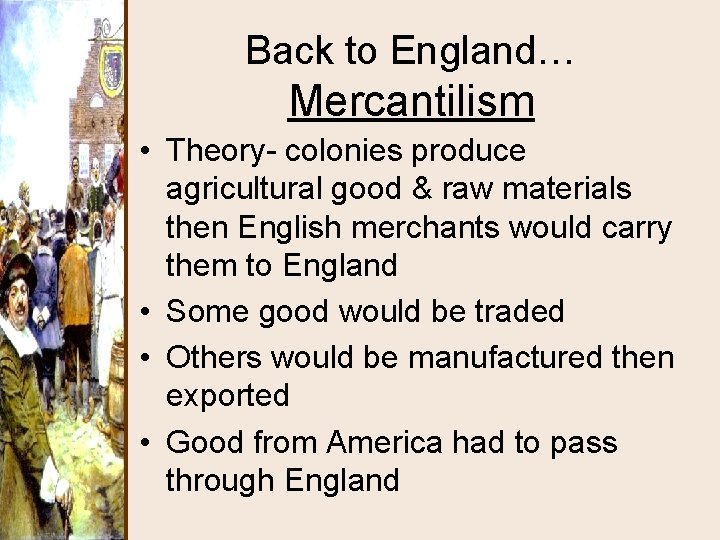 Back to England…
Mercantilism

• Theory- colonies produce agricultural good & raw materials then English merchants would carry them to England
• Some good would be traded
• Others would be manufactured then exported
• Good from America had to pass through England